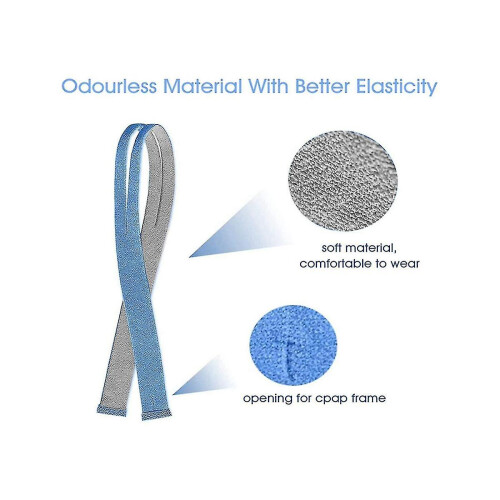 Odourless Material With Better Elasticity

soft material, comfortable to wear

opening for cpap frame